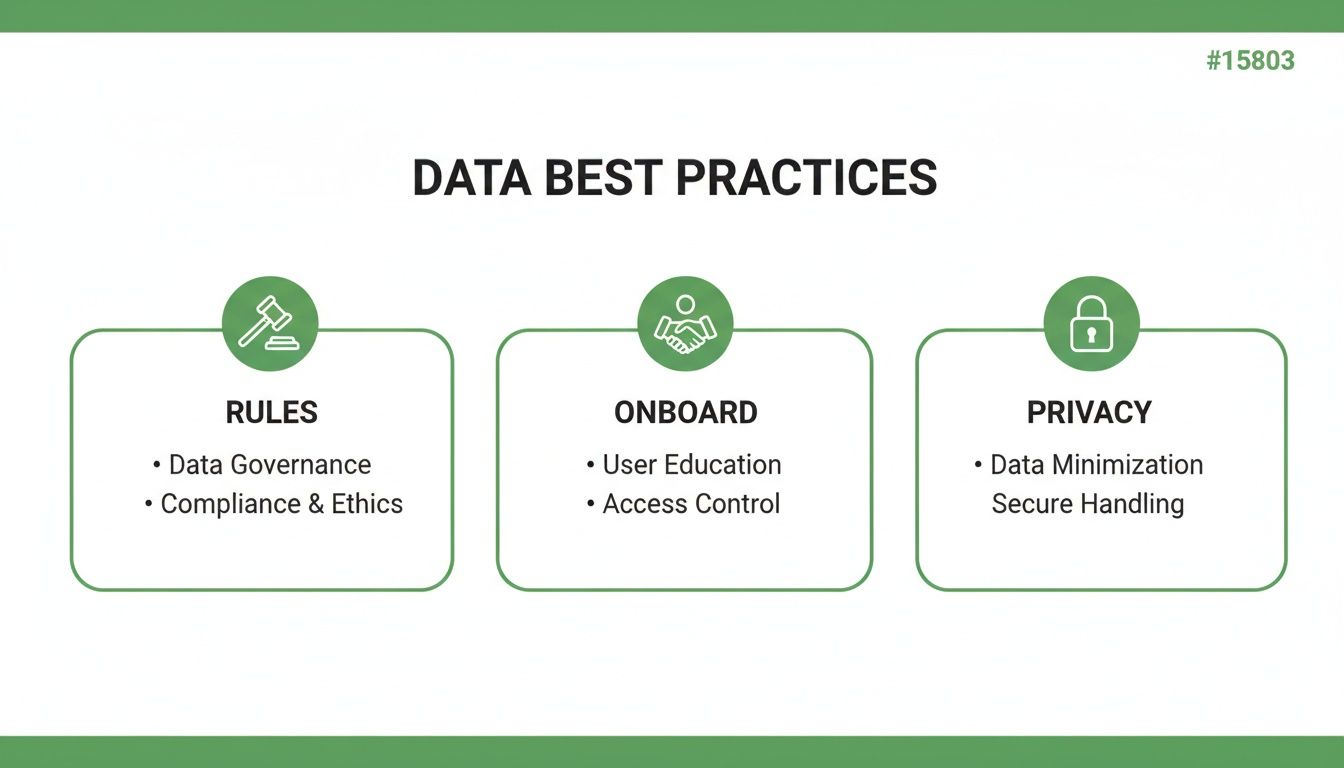 #15803

DATA BEST PRACTICES

RULES
• Data Governance
• Compliance & Ethics

ONBOARD
• User Education
• Access Control

PRIVACY
• Data Minimization
Secure Handling